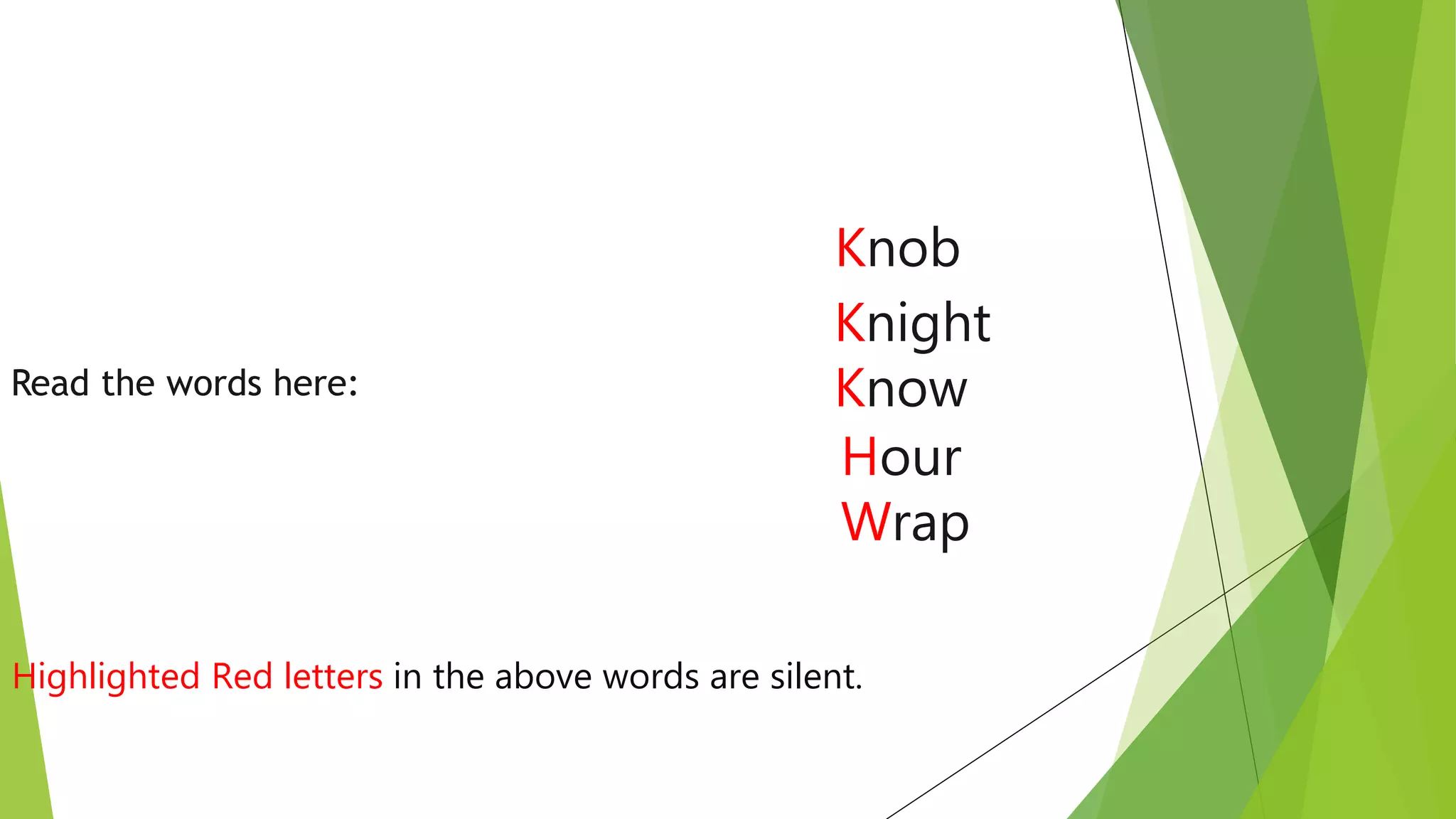 Read the words here:

Knob
Knight
Know
Hour
Wrap

Highlighted Red letters in the above words are silent.